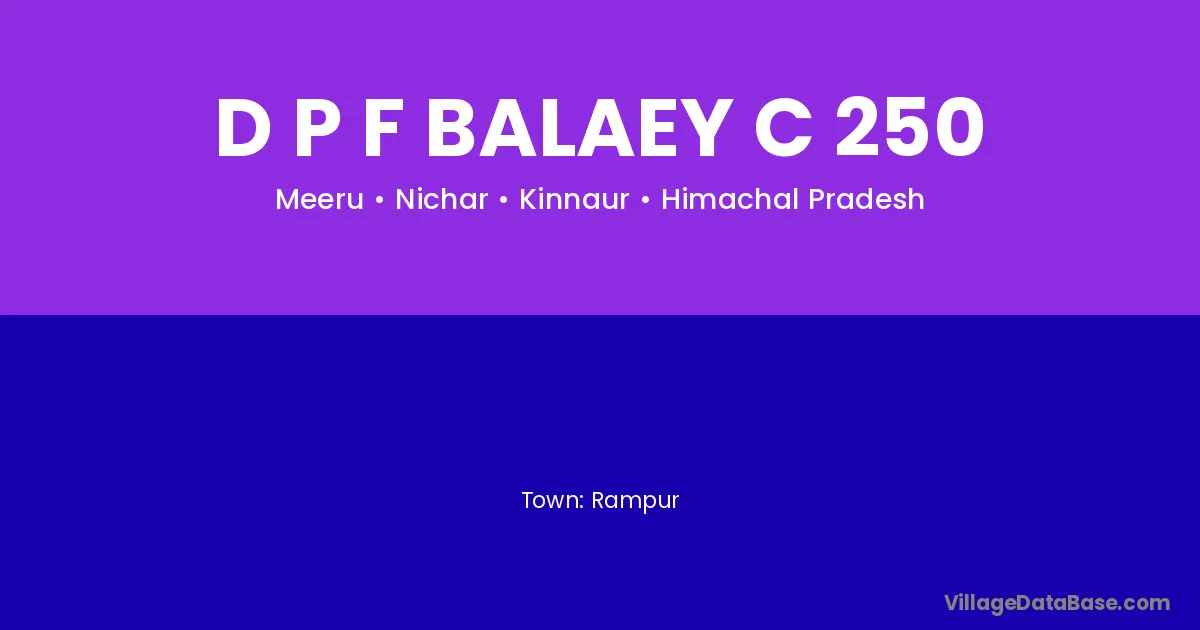 D P F BALAEY C 250

Meeru • Nichar • Kinnaur • Himachal Pradesh

Town: Rampur

VillageDataBase.com